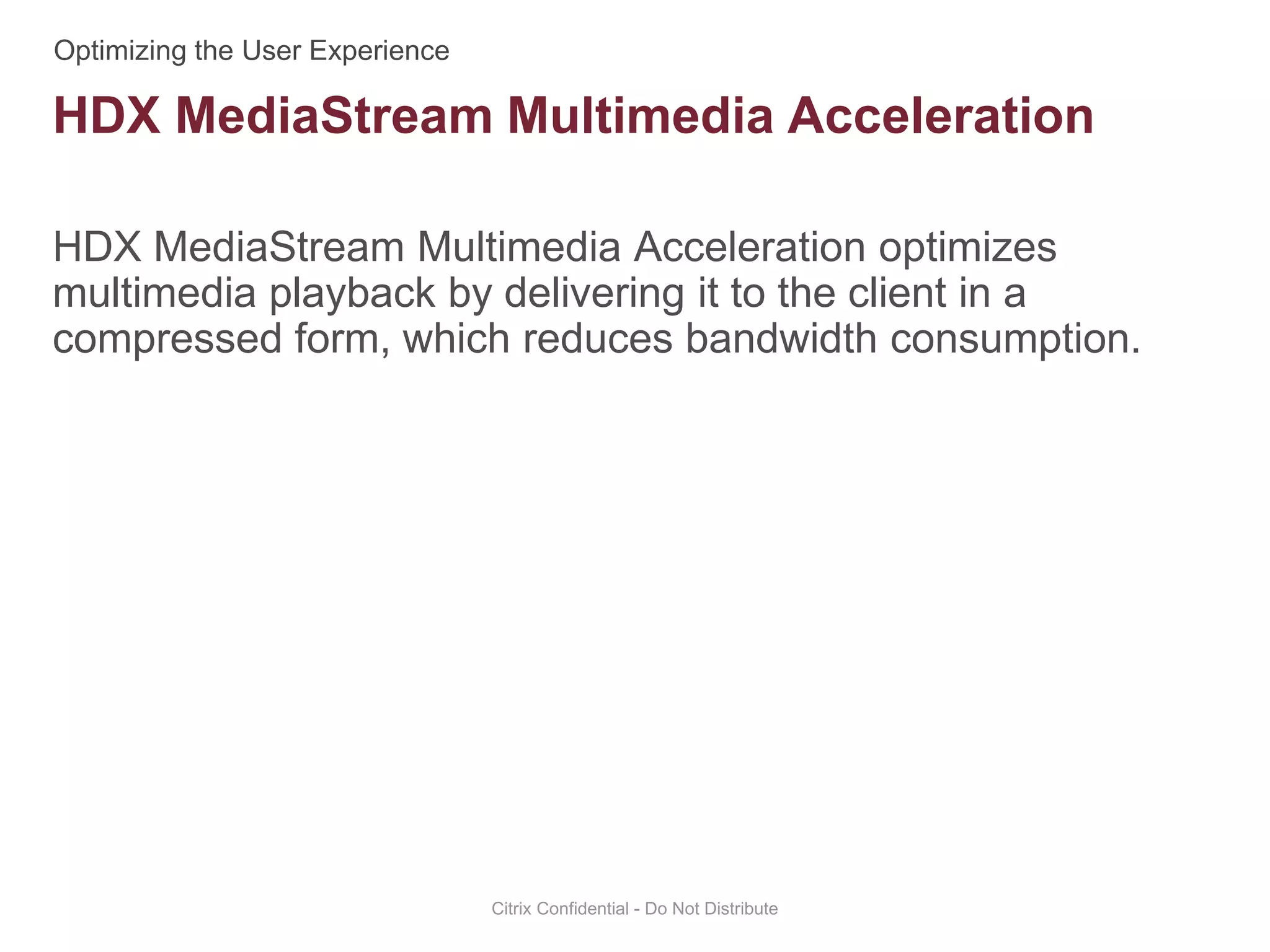 Optimizing the User Experience

HDX MediaStream Multimedia Acceleration

HDX MediaStream Multimedia Acceleration optimizes multimedia playback by delivering it to the client in a compressed form, which reduces bandwidth consumption.

Citrix Confidential - Do Not Distribute